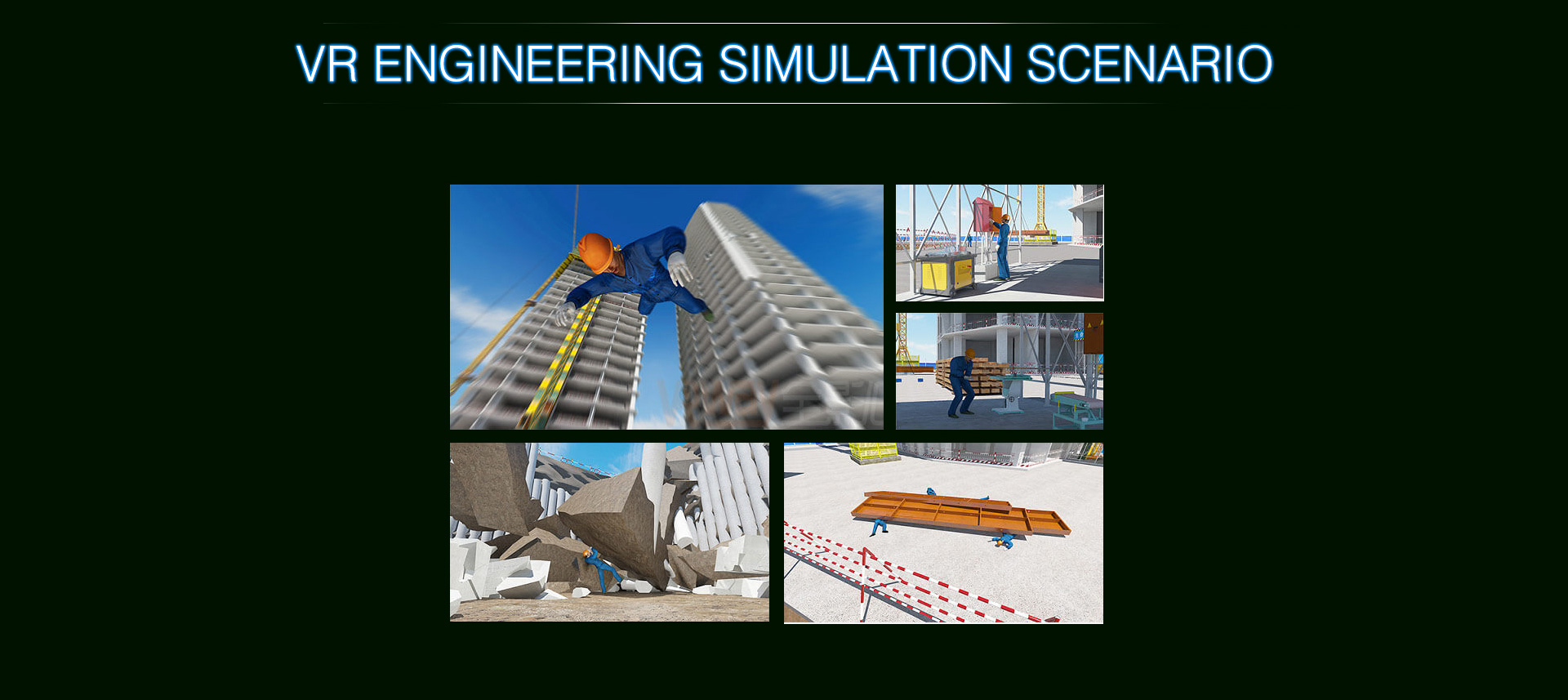 VR ENGINEERING SIMULATION SCENARIO